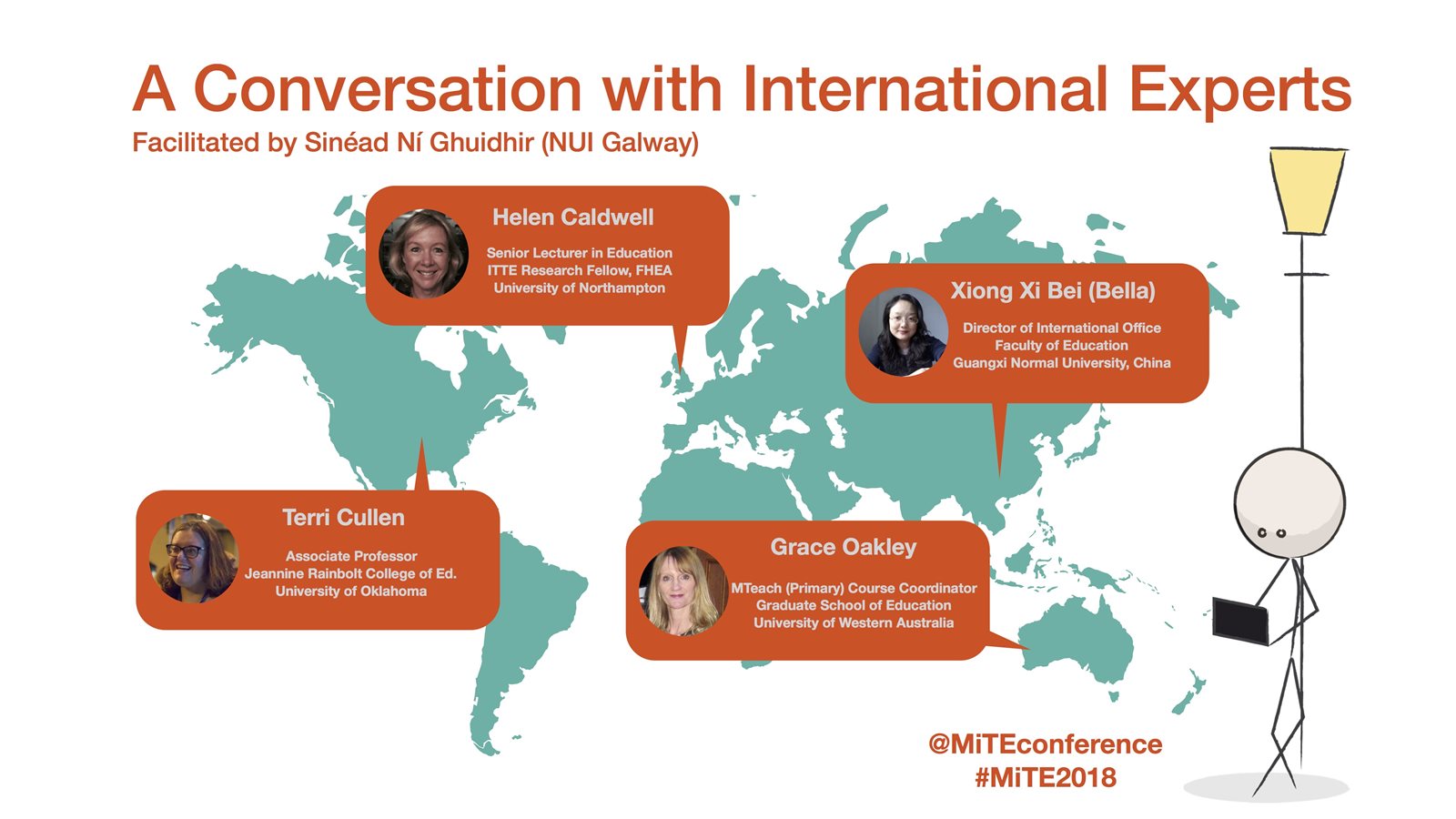 A Conversation with International Experts
Facilitated by Sinéad Ní Ghuidhir (NUI Galway)

Helen Caldwell
Senior Lecturer in Education
ITTE Research Fellow, FHEA
University of Northampton

Xiong Xi Bei (Bella)
Director of International Office
Faculty of Education
Guangxi Normal University, China

Terri Cullen
Associate Professor
Jeannine Rainbolt College of Ed.
University of Oklahoma

Grace Oakley
MTeach (Primary) Course Coordinator
Graduate School of Education
University of Western Australia

@MiTEconference
#MiTE2018